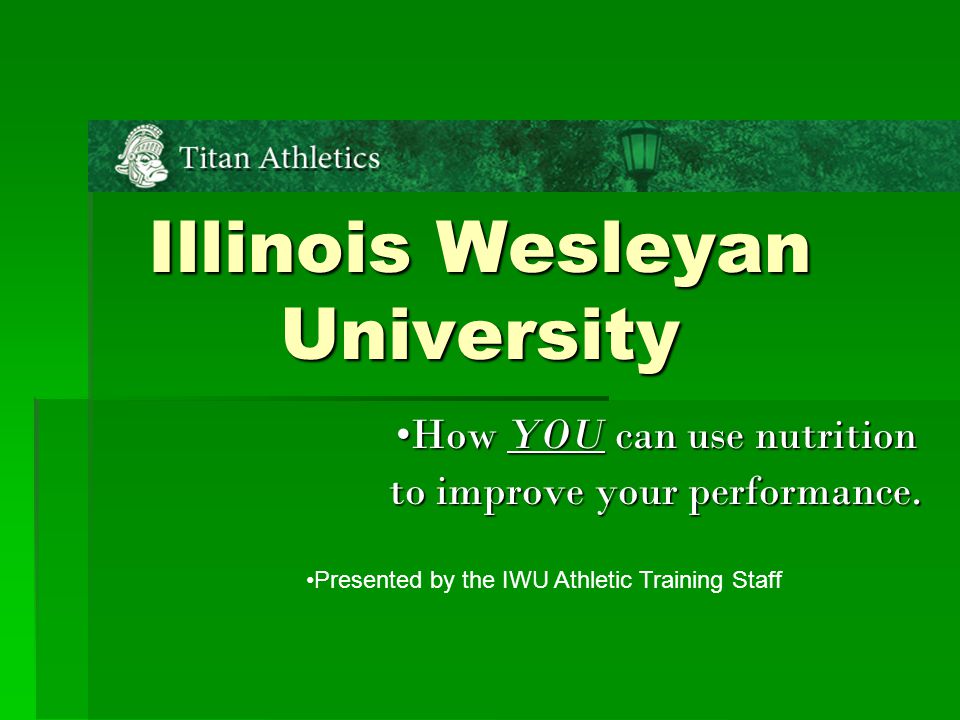 Titan Athletics

Illinois Wesleyan University

•How YOU can use nutrition to improve your performance.

•Presented by the IWU Athletic Training Staff